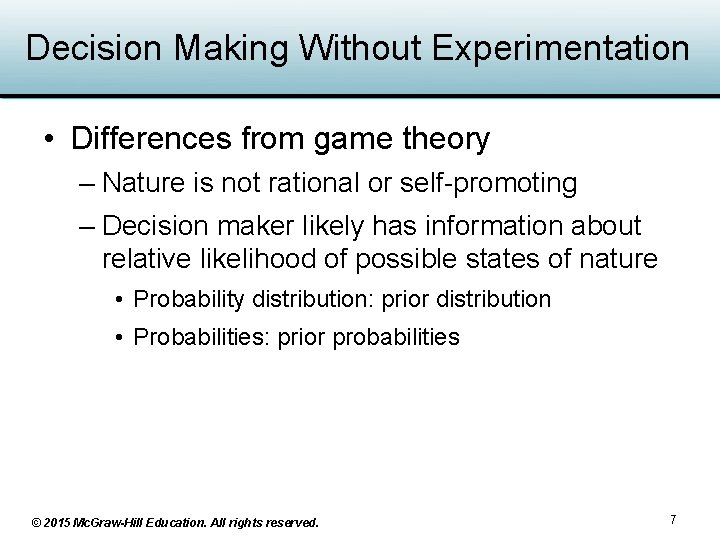 Decision Making Without Experimentation

• Differences from game theory
– Nature is not rational or self-promoting
– Decision maker likely has information about relative likelihood of possible states of nature
• Probability distribution: prior distribution
• Probabilities: prior probabilities

© 2015 McGraw-Hill Education. All rights reserved.

7